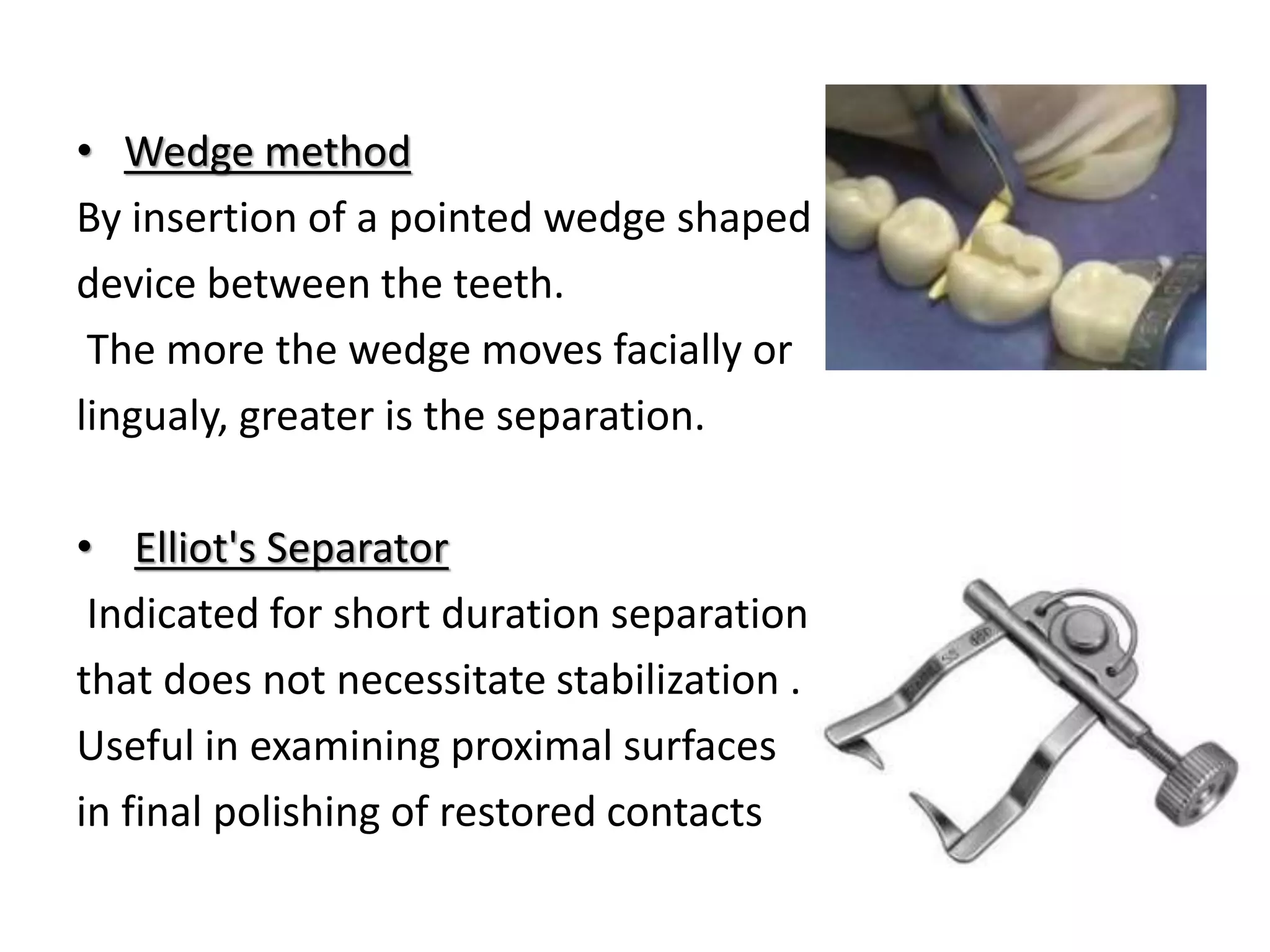 • Wedge method
By insertion of a pointed wedge shaped device between the teeth.
The more the wedge moves facially or lingualy, greater is the separation.

• Elliot's Separator
Indicated for short duration separation that does not necessitate stabilization .
Useful in examining proximal surfaces in final polishing of restored contacts